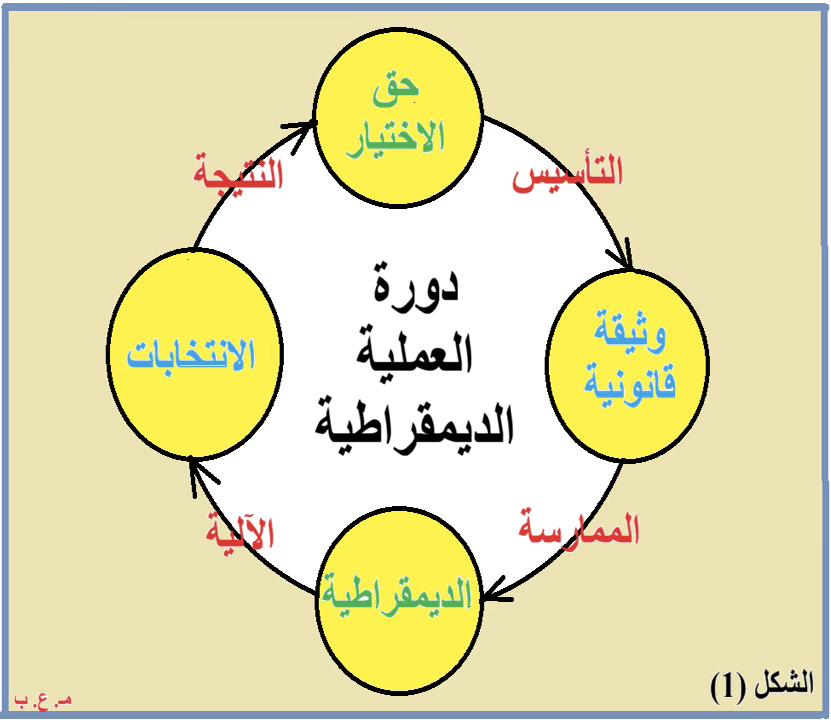 حق الاختيار

التأسيس

وثيقة قانونية

الممارسة

الديمقراطية

الآلية

الانتخابات

النتيجة

دورة العملية الديمقراطية

الشكل (1)

م.ع.ب